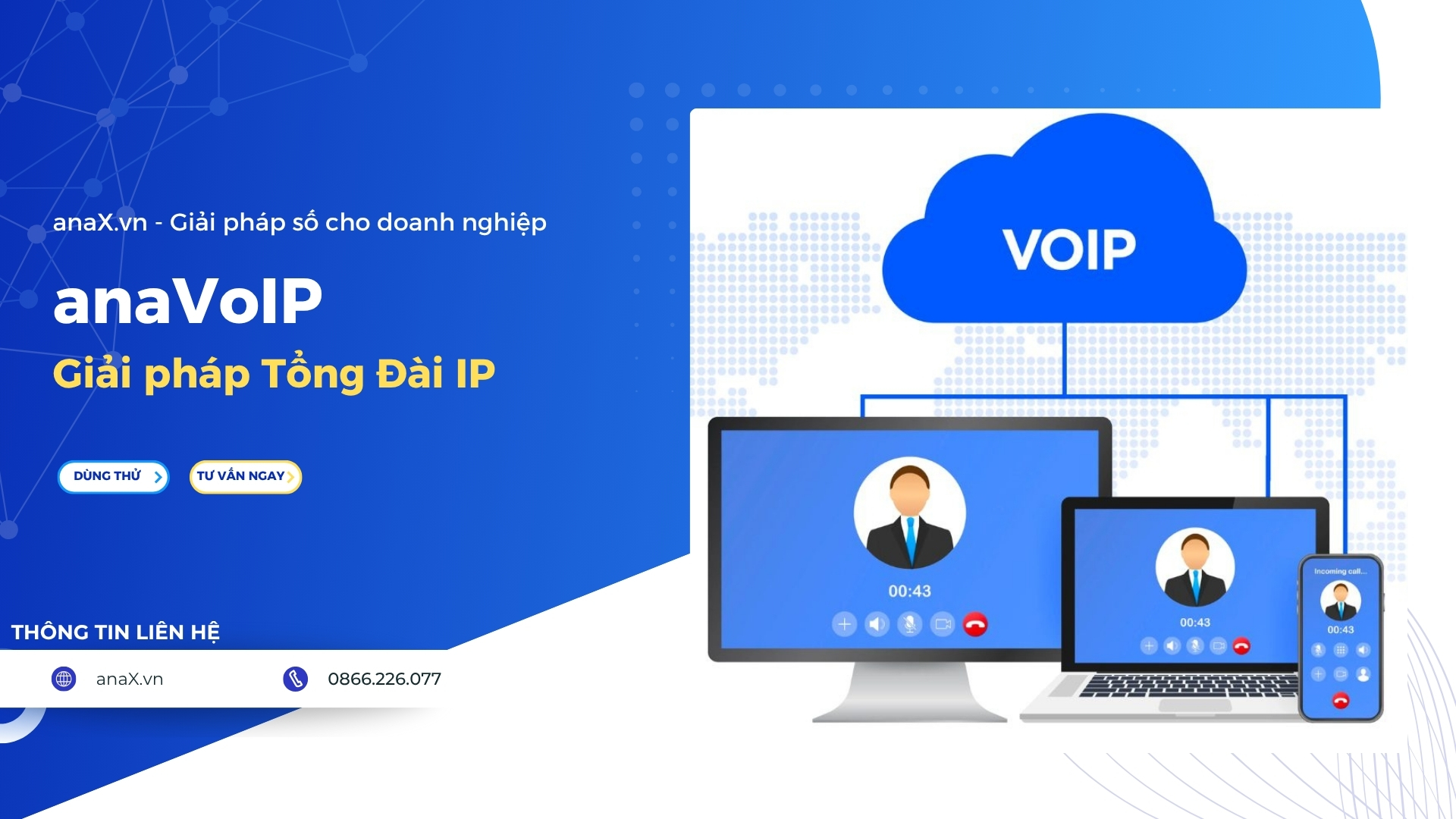 anaX.vn - Giải pháp số cho doanh nghiệp

anaVoIP

Giải pháp Tổng Đài IP

DÙNG THỬ

TƯ VẤN NGAY

THÔNG TIN LIÊN HỆ

anaX.vn

0866.226.077

VOIP

00:43

00:43

Incoming call...

00:43